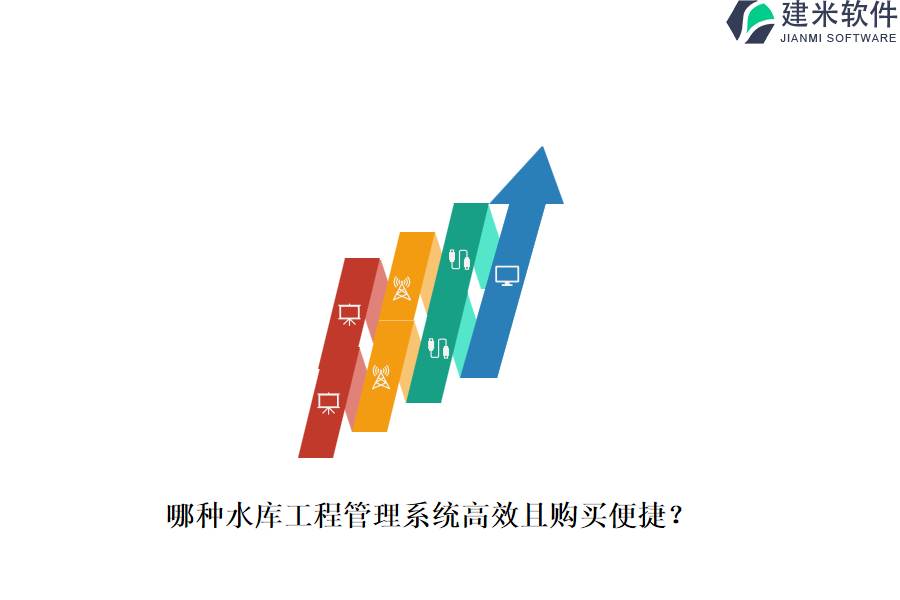 建米软件
JIANMI SOFTWARE

哪种水库工程管理系统高效且购买便捷？